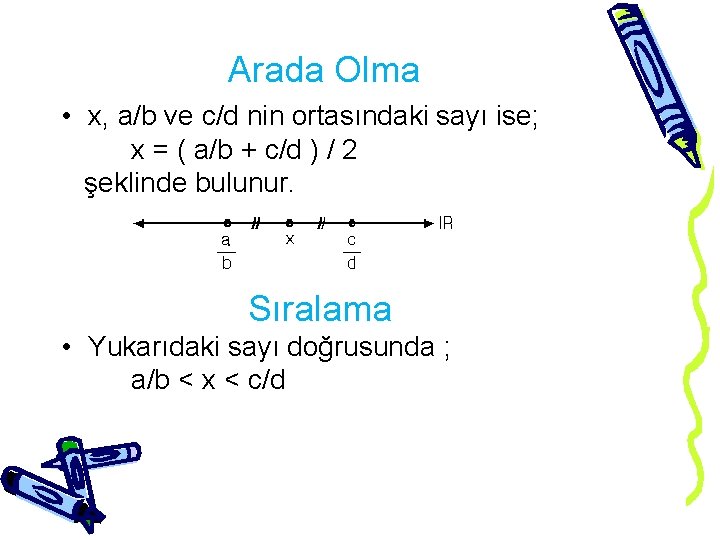 Arada Olma

• x, a/b ve c/d nin ortasındaki sayı ise;
x = ( a/b + c/d ) / 2
şeklinde bulunur.

$\frac{a}{b}$ // x // $\frac{c}{d}$ IR

Sıralama

• Yukarıdaki sayı doğrusunda ;
a/b < x < c/d